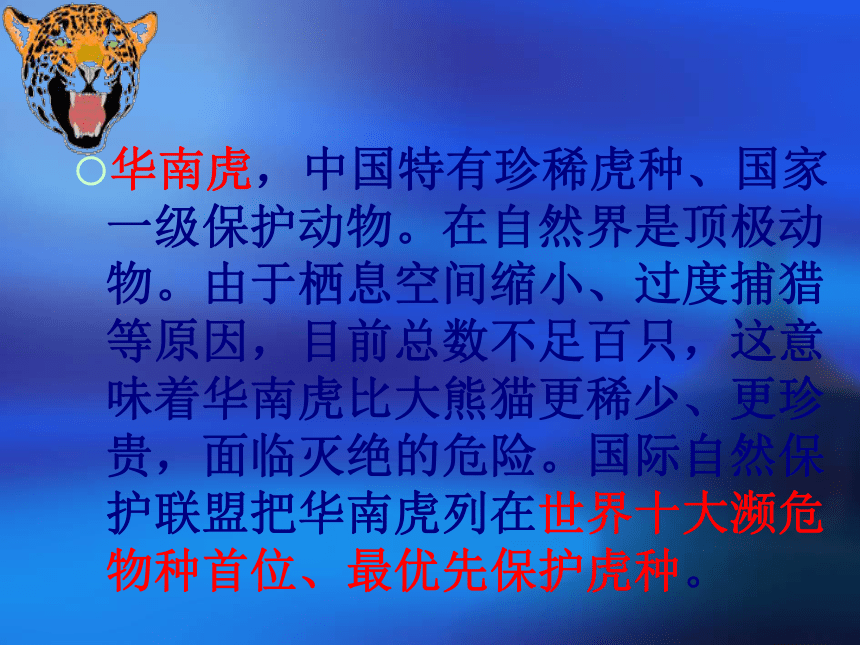 华南虎，中国特有珍稀虎种、国家一级保护动物。在自然界是顶极动物。由于栖息空间缩小、过度捕猎等原因，目前总数不足百只，这意味着华南虎比大熊猫更稀少、更珍贵，面临灭绝的危险。国际自然保护联盟把华南虎列在世界十大濒危物种首位、最优先保护虎种。